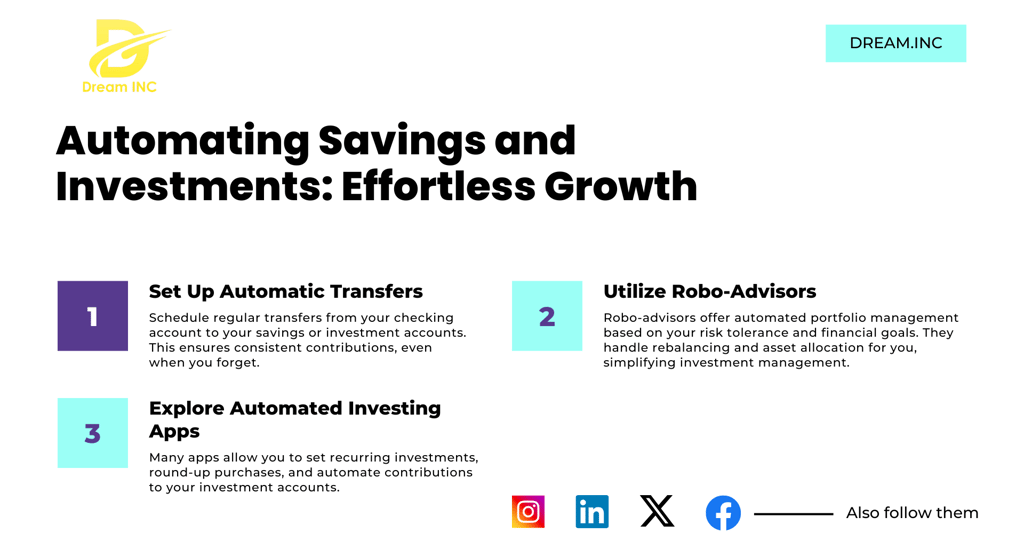 Dream INC

DREAM.INC

Automating Savings and Investments: Effortless Growth

1

Set Up Automatic Transfers

Schedule regular transfers from your checking account to your savings or investment accounts. This ensures consistent contributions, even when you forget.

2

Utilize Robo-Advisors

Robo-advisors offer automated portfolio management based on your risk tolerance and financial goals. They handle rebalancing and asset allocation for you, simplifying investment management.

3

Explore Automated Investing Apps

Many apps allow you to set recurring investments, round-up purchases, and automate contributions to your investment accounts.

Also follow them